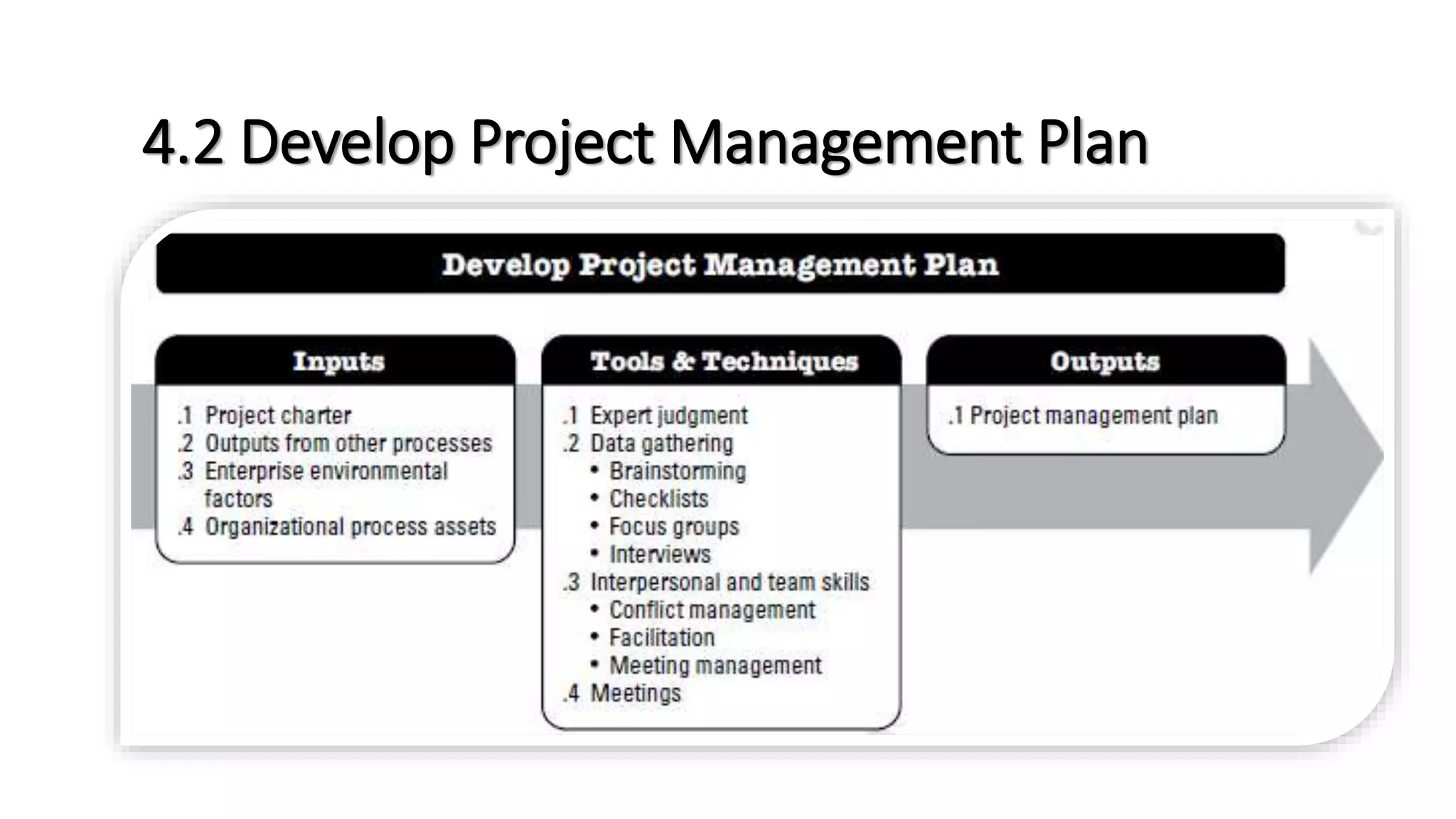 4.2 Develop Project Management Plan

Develop Project Management Plan

Inputs

.1 Project charter
.2 Outputs from other processes
.3 Enterprise environmental factors
.4 Organizational process assets

Tools & Techniques

.1 Expert judgment
.2 Data gathering
• Brainstorming
• Checklists
• Focus groups
• Interviews
.3 Interpersonal and team skills
• Conflict management
• Facilitation
• Meeting management
.4 Meetings

Outputs

.1 Project management plan